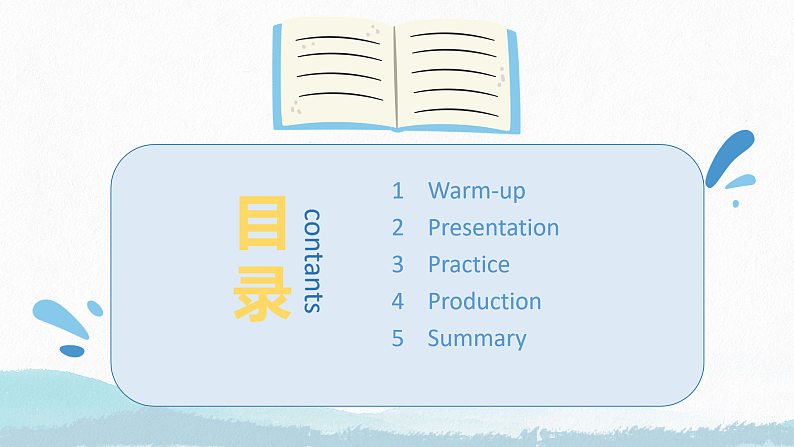 目录
contants

1 Warm-up
2 Presentation
3 Practice
4 Production
5 Summary